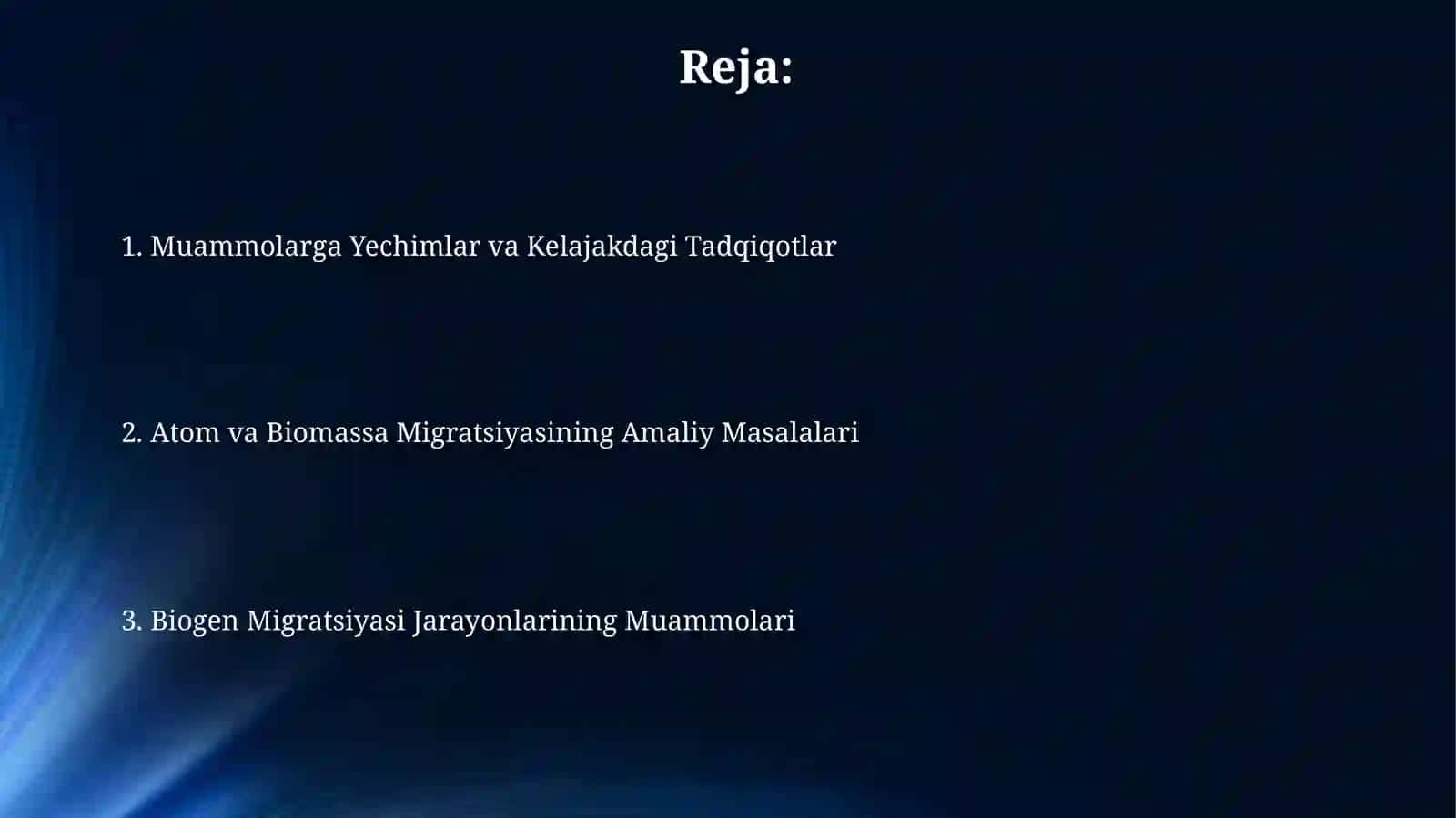 Reja:

1. Muammolarga Yechimlar va Kelajakdagi Tadqiqotlar

2. Atom va Biomassa Migratsiyasining Amaliy Masalalari

3. Biogen Migratsiyasi Jarayonlarining Muammolari